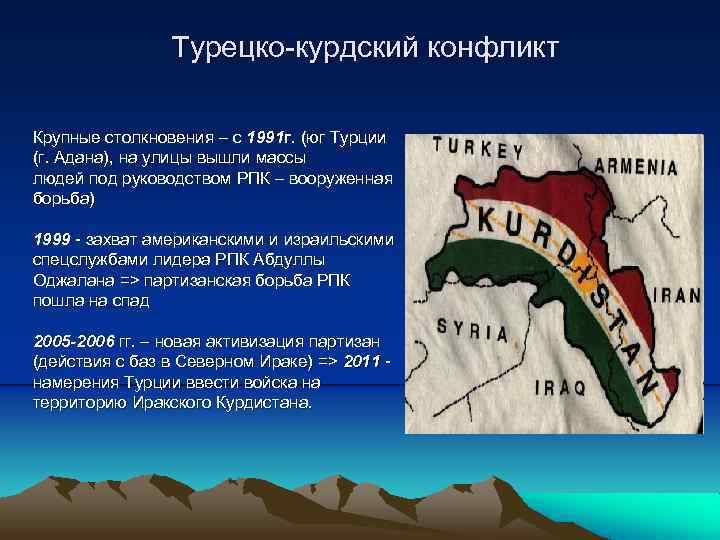 Турецко-курдский конфликт

Крупные столкновения – с 1991г. (юг Турции (г. Адана), на улицы вышли массы людей под руководством РПК – вооруженная борьба)

1999 - захват американскими и израильскими спецслужбами лидера РПК Абдуллы Оджалана => партизанская борьба РПК пошла на спад

2005-2006 гг. – новая активизация партизан (действия с баз в Северном Ираке) => 2011 - намерения Турции ввести войска на территорию Иракского Курдистана.

TURKEY
ARMENIA
KURDISTAN
IRAN
SYRIA
IRAQ